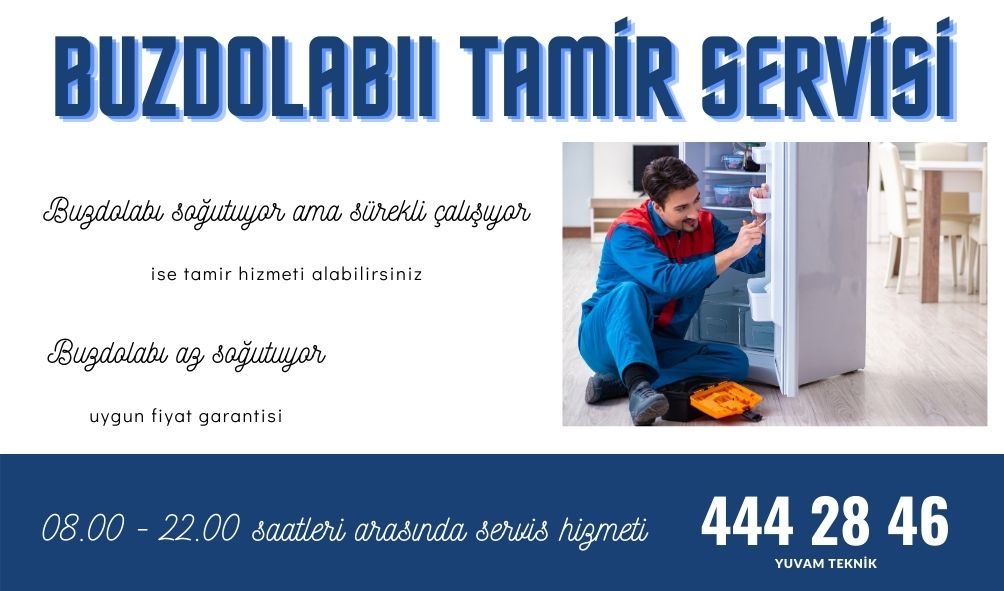 BUZDOLABII TAMİR SERVİSİ

Buzdolabı soğutuyor ama sürekli çalışıyor

ise tamir hizmeti alabilirsiniz

Buzdolabı az soğutuyor

uygun fiyat garantisi

08.00 - 22.00 saatleri arasında servis hizmeti

444 28 46

YUVAM TEKNİK